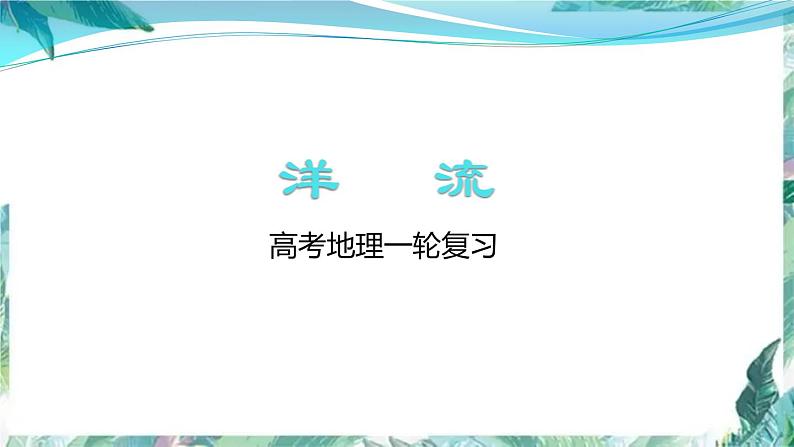 洋 流

高考地理一轮复习